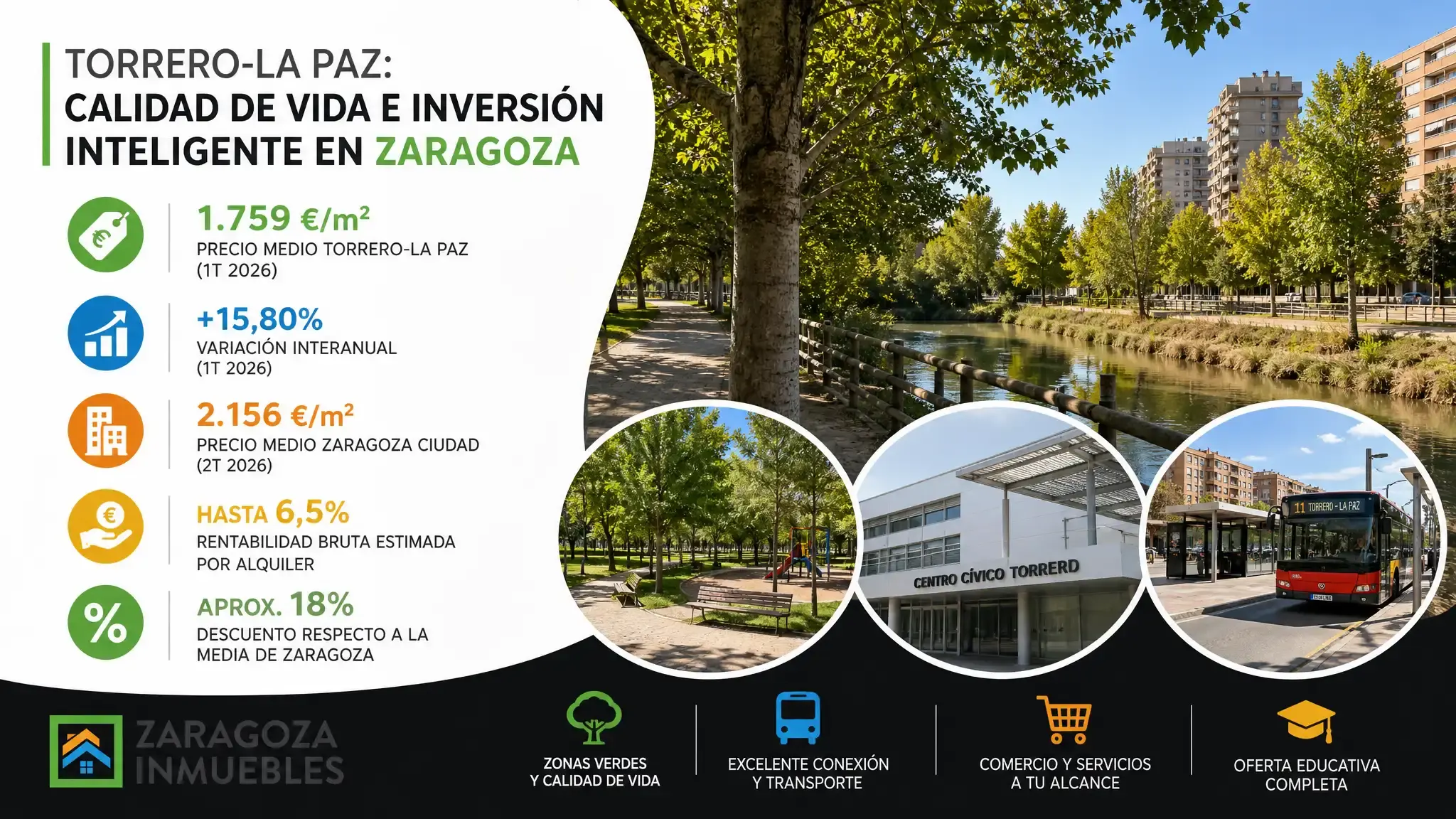 TORRERO-LA PAZ:
CALIDAD DE VIDA E INVERSIÓN INTELIGENTE EN ZARAGOZA

1.759 €/m²
PRECIO MEDIO TORRERO-LA PAZ (1T 2026)

+15,80%
VARIACIÓN INTERANUAL (1T 2026)

2.156 €/m²
PRECIO MEDIO ZARAGOZA CIUDAD (2T 2026)

HASTA 6,5%
RENTABILIDAD BRUTA ESTIMADA POR ALQUILER

APROX. 18%
DESCUENTO RESPECTO A LA MEDIA DE ZARAGOZA

CENTRO CÍVICO TORRERD

11 TORRERO - LA PAZ

ZARAGOZA INMUEBLES

ZONAS VERDES Y CALIDAD DE VIDA

EXCELENTE CONEXIÓN Y TRANSPORTE

COMERCIO Y SERVICIOS A TU ALCANCE

OFERTA EDUCATIVA COMPLETA